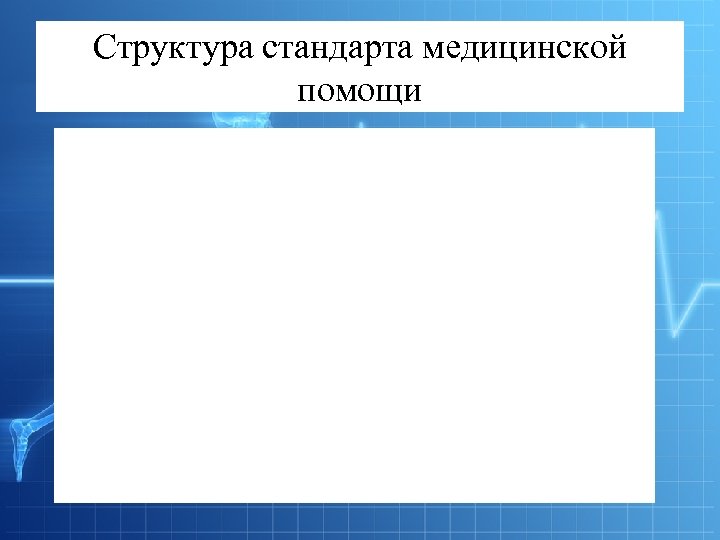 Структура стандарта медицинской помощи